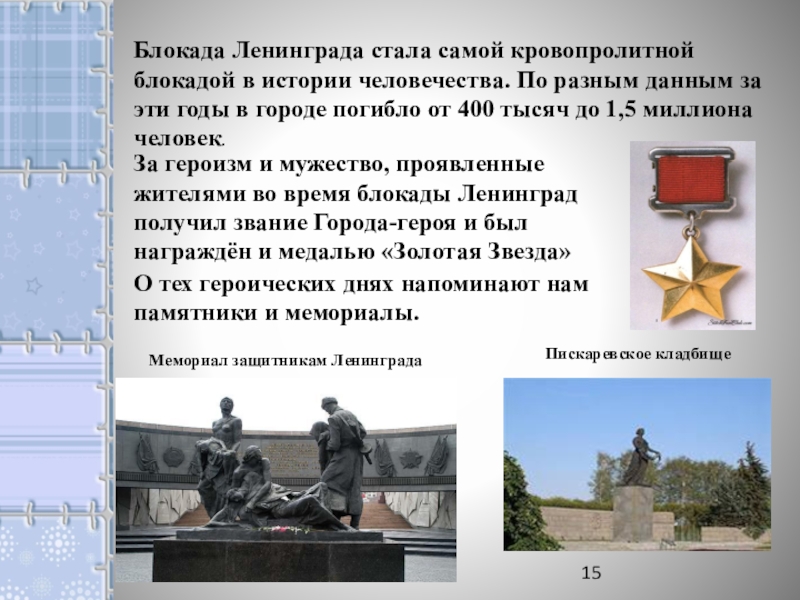 Блокада Ленинграда стала самой кровопролитной блокадой в истории человечества. По разным данным за эти годы в городе погибло от 400 тысяч до 1,5 миллиона человек.

За героизм и мужество, проявленные жителями во время блокады Ленинград получил звание Города-героя и был награждён и медалью «Золотая Звезда»

О тех героических днях напоминают нам памятники и мемориалы.

Мемориал защитникам Ленинграда

Пискаревское кладбище

15